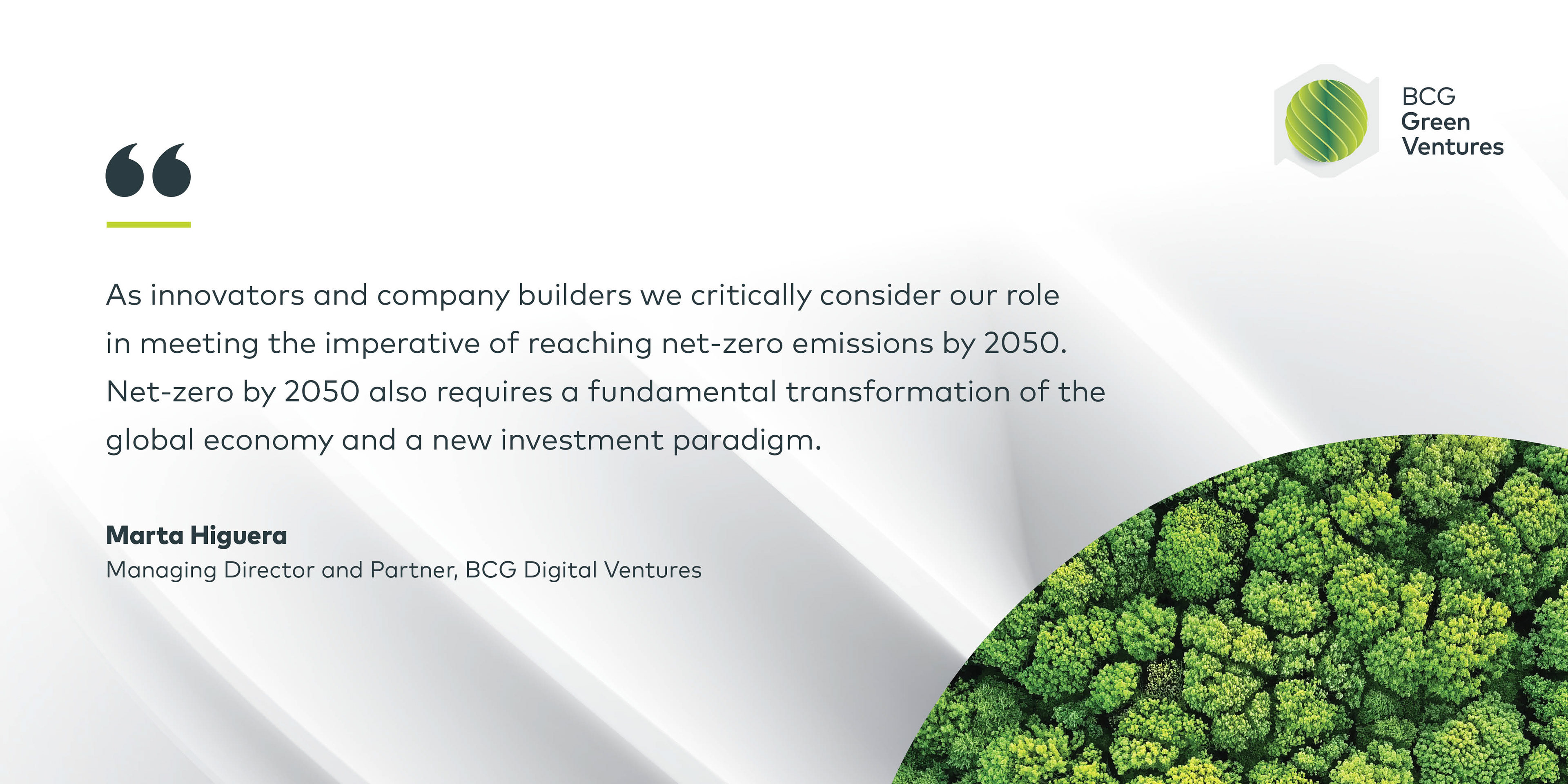 BCG
Green
Ventures

“

As innovators and company builders we critically consider our role in meeting the imperative of reaching net-zero emissions by 2050. Net-zero by 2050 also requires a fundamental transformation of the global economy and a new investment paradigm.

Marta Higuera
Managing Director and Partner, BCG Digital Ventures